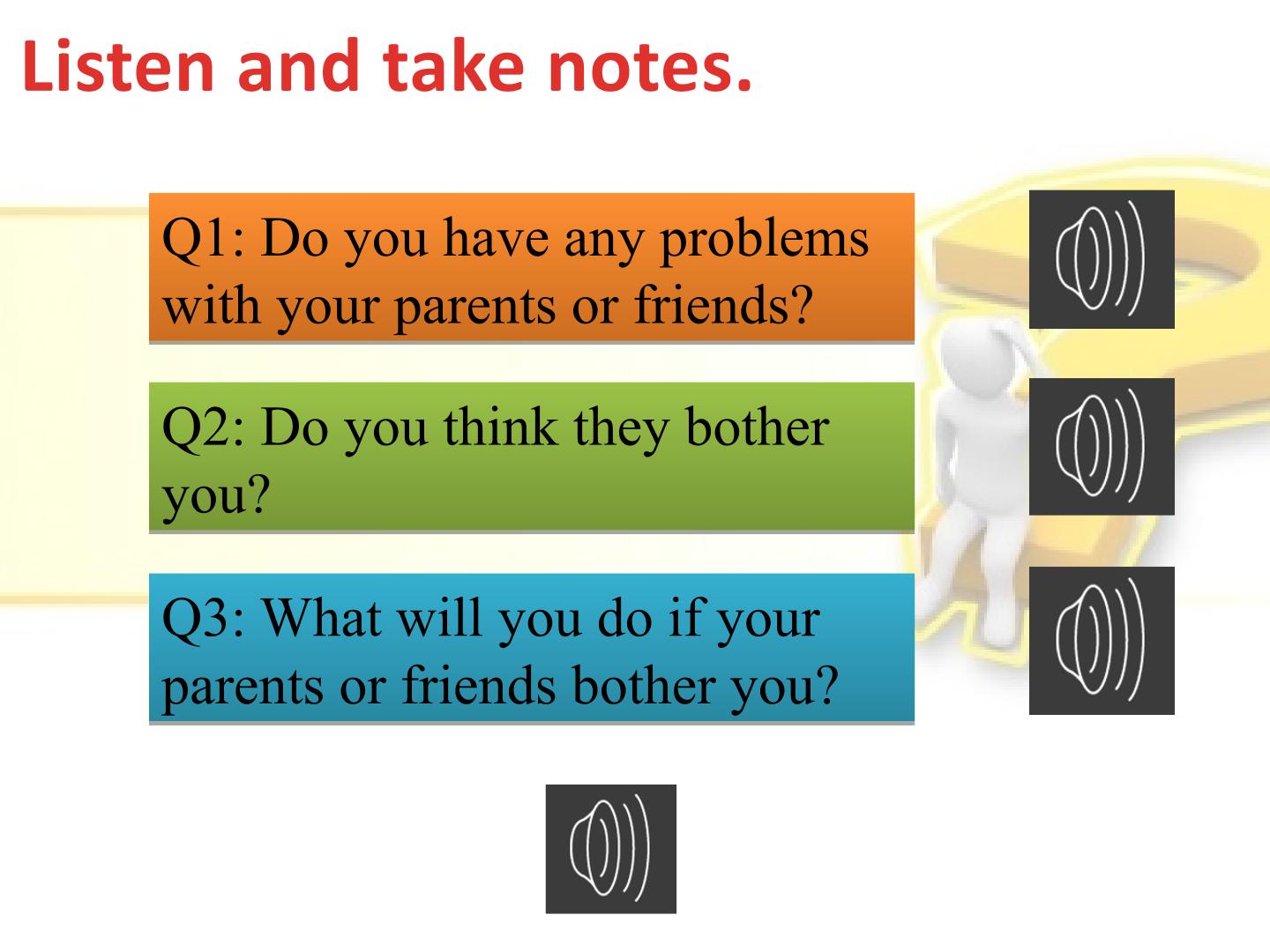 Listen and take notes.

Q1: Do you have any problems with your parents or friends?

Q2: Do you think they bother you?

Q3: What will you do if your parents or friends bother you?